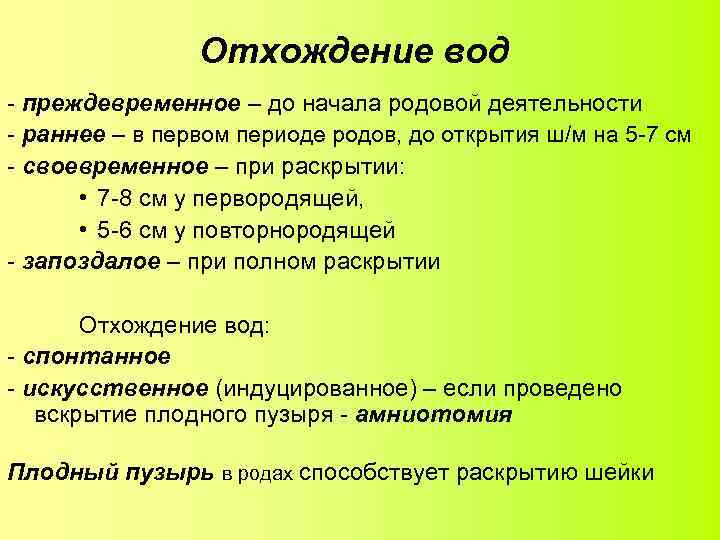 Отхождение вод

- преждевременное – до начала родовой деятельности
- раннее – в первом периоде родов, до открытия ш/м на 5-7 см
- своевременное – при раскрытии:
• 7-8 см у первородящей,
• 5-6 см у повторнородящей
- запоздалое – при полном раскрытии

Отхождение вод:
- спонтанное
- искусственное (индуцированное) – если проведено вскрытие плодного пузыря - амниотомия

Плодный пузырь в родах способствует раскрытию шейки